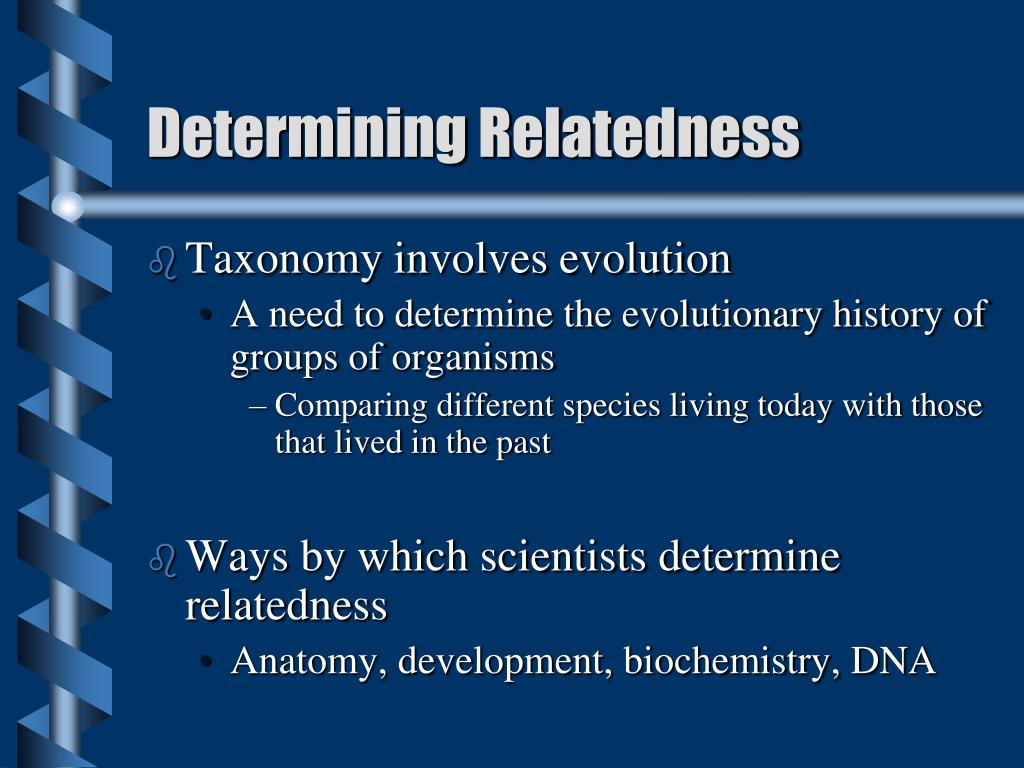 Determining Relatedness

Taxonomy involves evolution

• A need to determine the evolutionary history of groups of organisms

– Comparing different species living today with those that lived in the past

Ways by which scientists determine relatedness

• Anatomy, development, biochemistry, DNA